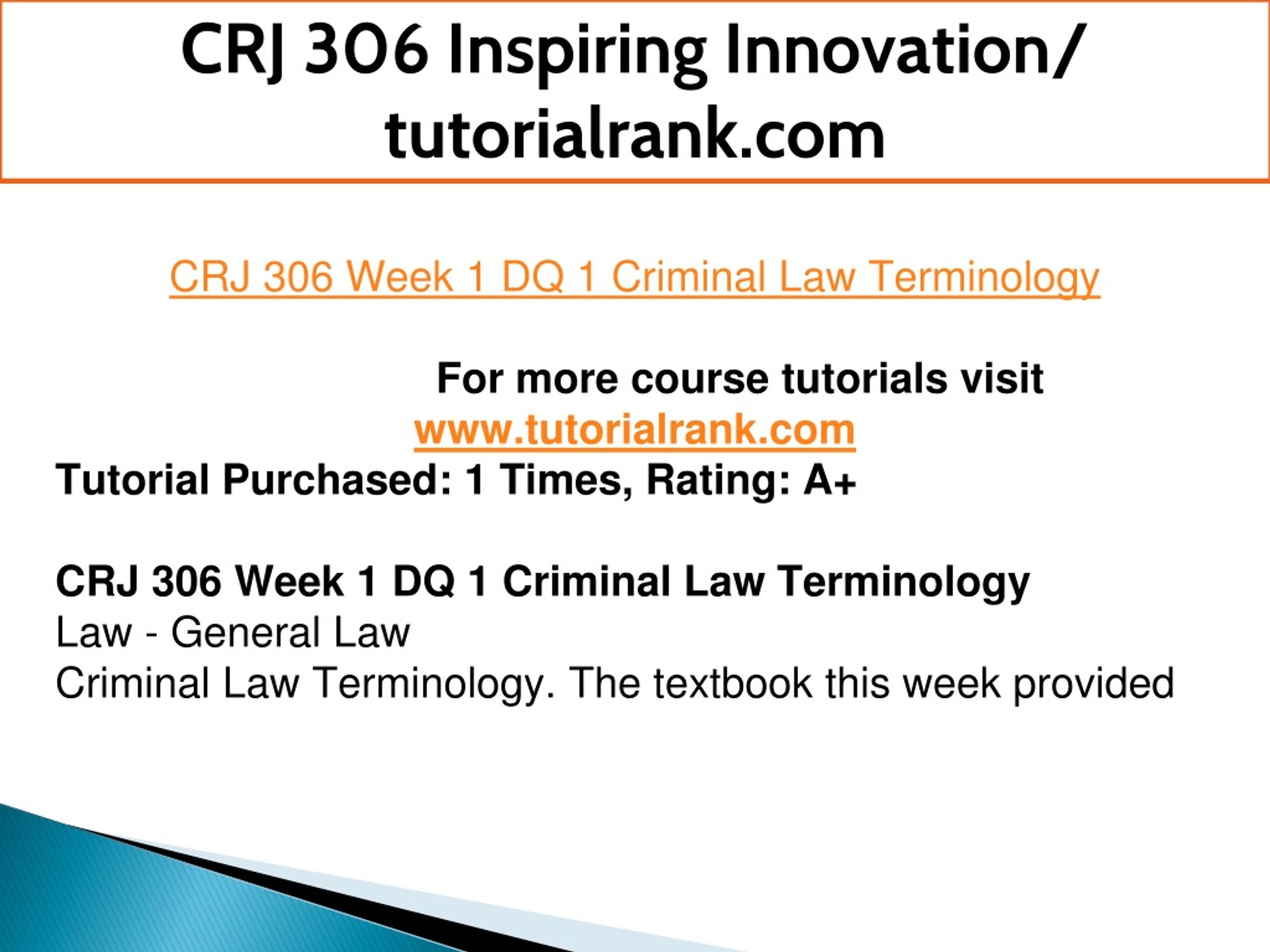 CRJ 306 Inspiring Innovation/ tutorialrank.com

CRJ 306 Week 1 DQ 1 Criminal Law Terminology

For more course tutorials visit
www.tutorialrank.com
Tutorial Purchased: 1 Times, Rating: A+

CRJ 306 Week 1 DQ 1 Criminal Law Terminology
Law - General Law
Criminal Law Terminology. The textbook this week provided